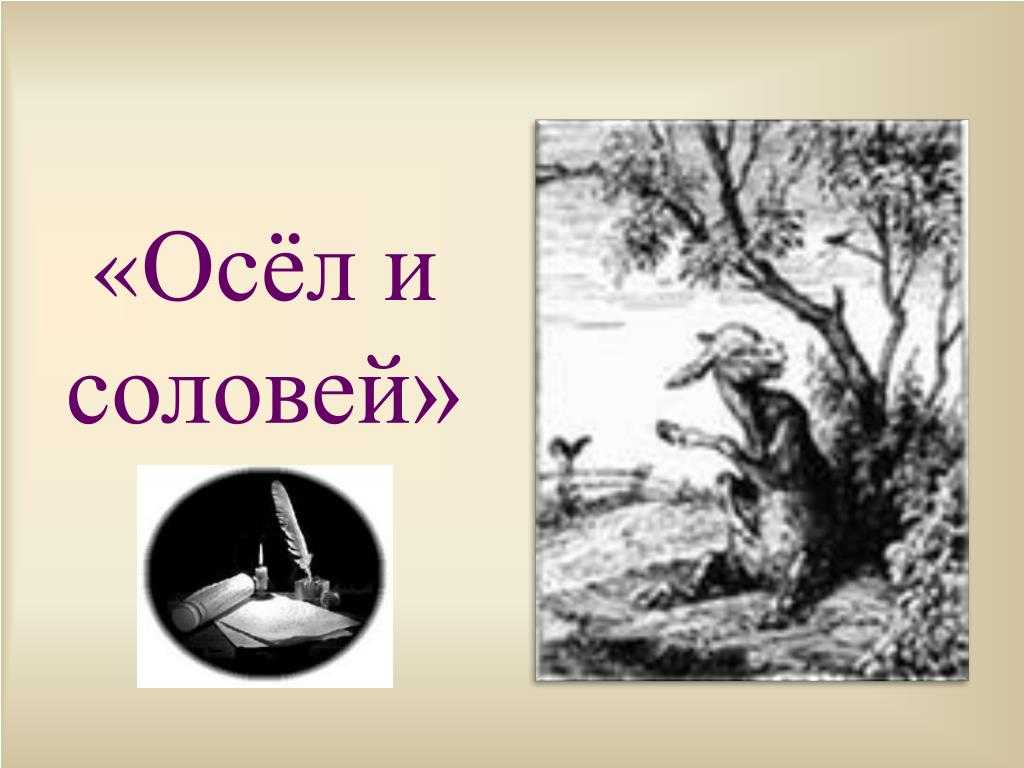 «Осёл и соловей»